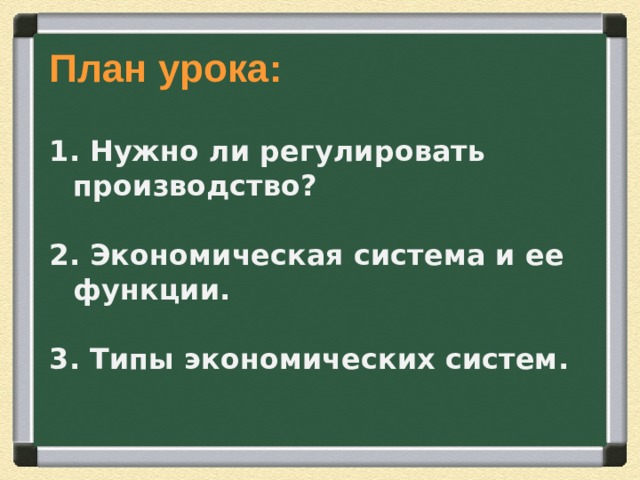 План урока:

1. Нужно ли регулировать производство?

2. Экономическая система и ее функции.

3. Типы экономических систем.